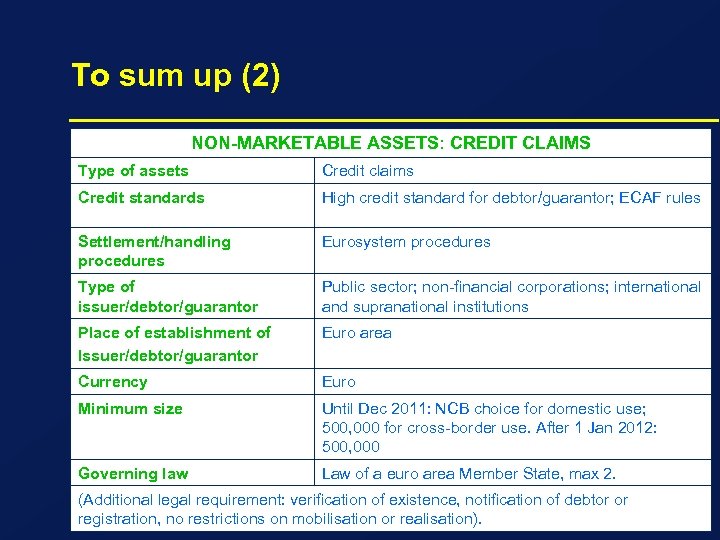 To sum up (2)

| NON-MARKETABLE ASSETS: CREDIT CLAIMS | |
|---|---|
| Type of assets | Credit claims |
| Credit standards | High credit standard for debtor/guarantor; ECAF rules |
| Settlement/handling procedures | Eurosystem procedures |
| Type of issuer/debtor/guarantor | Public sector; non-financial corporations; international and supranational institutions |
| Place of establishment of Issuer/debtor/guarantor | Euro area |
| Currency | Euro |
| Minimum size | Until Dec 2011: NCB choice for domestic use; 500,000 for cross-border use. After 1 Jan 2012: 500,000 |
| Governing law | Law of a euro area Member State, max 2. |
| (Additional legal requirement: verification of existence, notification of debtor or registration, no restrictions on mobilisation or realisation). | |